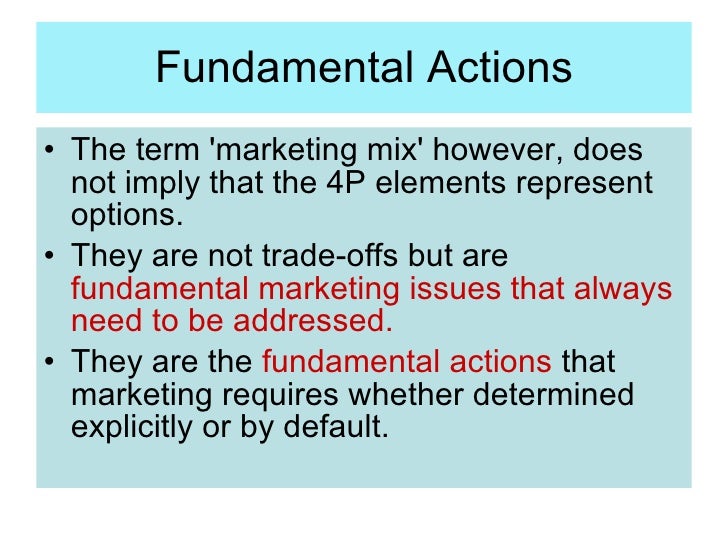 Fundamental Actions

• The term 'marketing mix' however, does not imply that the 4P elements represent options.
• They are not trade-offs but are fundamental marketing issues that always need to be addressed.
• They are the fundamental actions that marketing requires whether determined explicitly or by default.